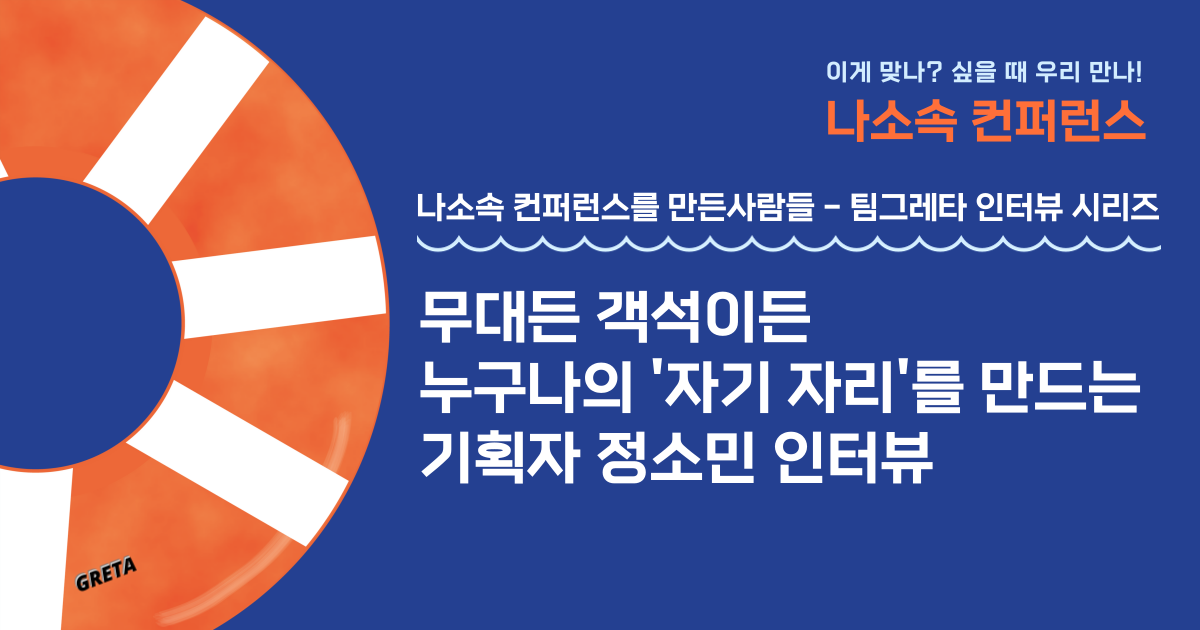 이게 맞나? 싶을 때 우리 만나!
나소속 컨퍼런스

나소속 컨퍼런스를 만든사람들 - 팀그레타 인터뷰 시리즈

무대든 객석이든
누구나의 '자기 자리'를 만드는
기획자 정소민 인터뷰

GRETA